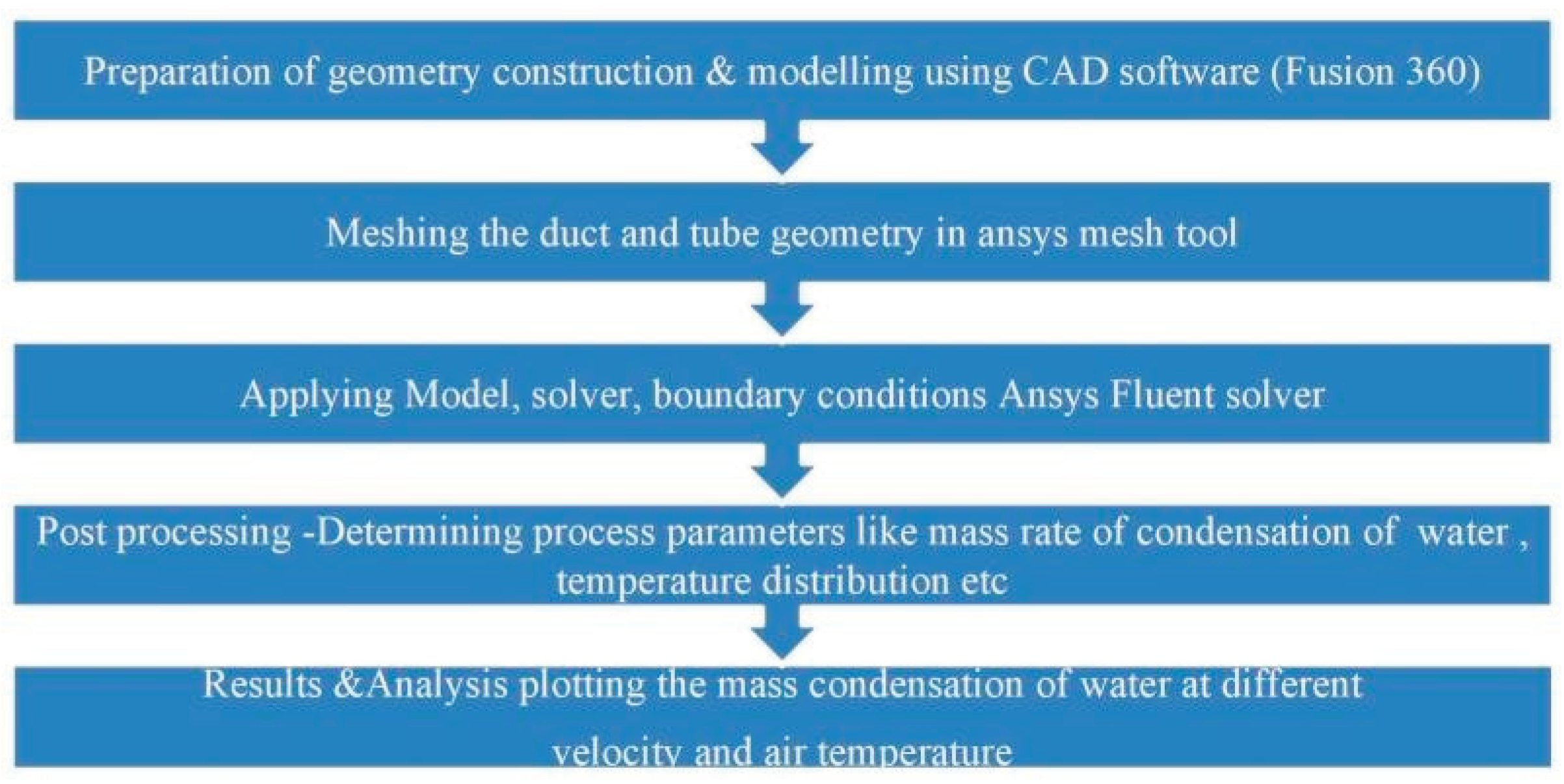 Preparation of geometry construction & modelling using CAD software (Fusion 360)

Meshing the duct and tube geometry in ansys mesh tool

Applying Model, solver, boundary conditions Ansys Fluent solver

Post processing -Determining process parameters like mass rate of condensation of water , temperature distribution etc

Results &Analysis plotting the mass condensation of water at different velocity and air temperature